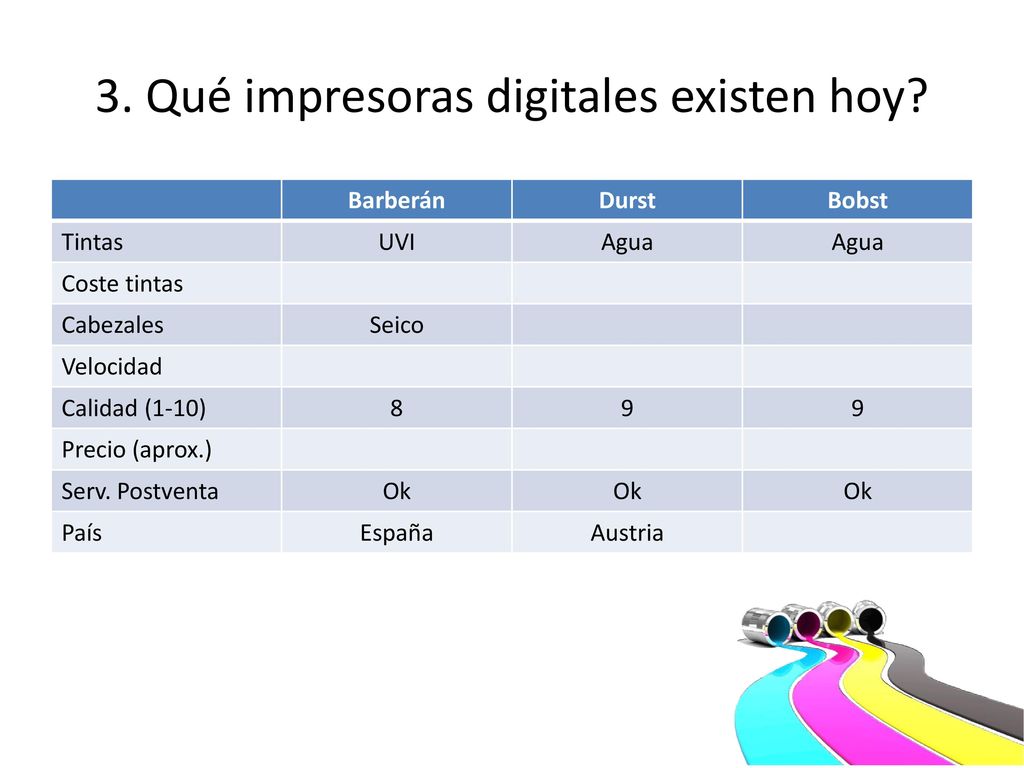 3. Qué impresoras digitales existen hoy?

| | Barberán | Durst | Bobst |
|---|---|---|---|
| Tintas | UVI | Agua | Agua |
| Coste tintas | | | |
| Cabezales | Seico | | |
| Velocidad | | | |
| Calidad (1-10) | 8 | 9 | 9 |
| Precio (aprox.) | | | |
| Serv. Postventa | Ok | Ok | Ok |
| País | España | Austria | |